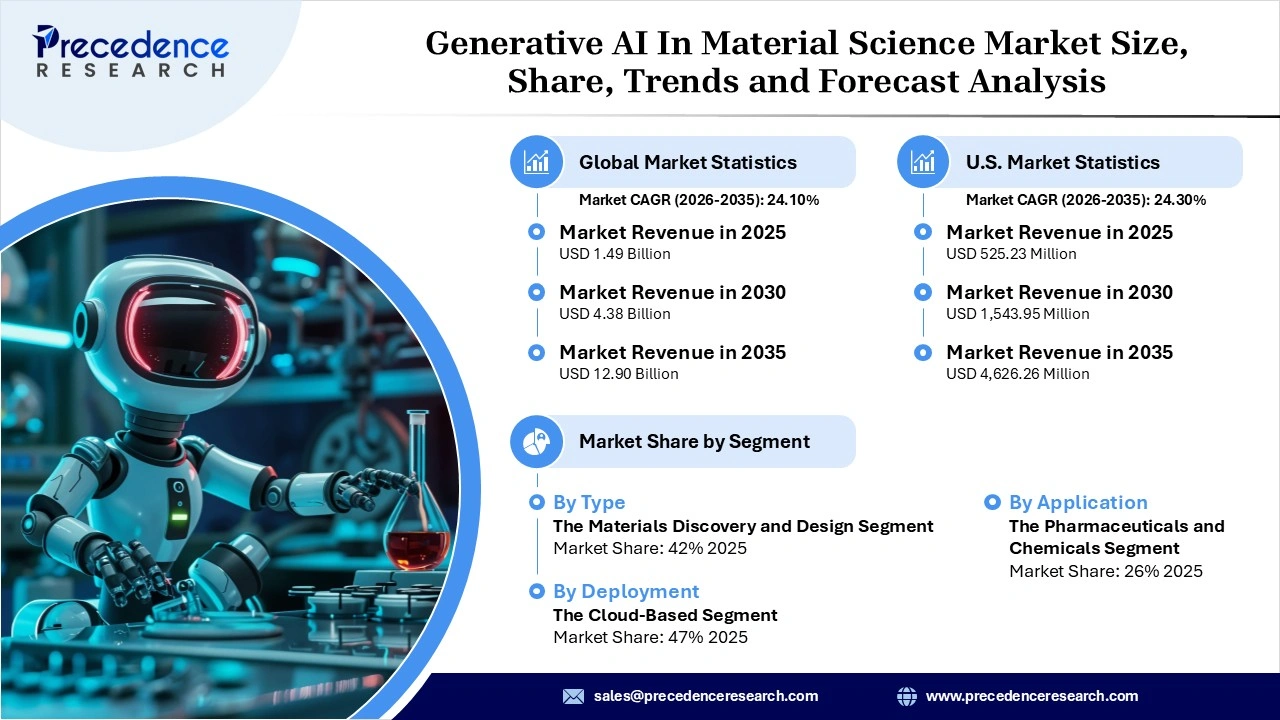 Precedence RESEARCH

Generative AI In Material Science Market Size, Share, Trends and Forecast Analysis

Global Market Statistics

Market CAGR (2026-2035): 24.10%

Market Revenue in 2025
USD 1.49 Billion

Market Revenue in 2030
USD 4.38 Billion

Market Revenue in 2035
USD 12.90 Billion

U.S. Market Statistics

Market CAGR (2026-2035): 24.30%

Market Revenue in 2025
USD 525.23 Million

Market Revenue in 2030
USD 1,543.95 Million

Market Revenue in 2035
USD 4,626.26 Million

Market Share by Segment

By Type
The Materials Discovery and Design Segment
Market Share: 42% 2025

By Deployment
The Cloud-Based Segment
Market Share: 47% 2025

By Application
The Pharmaceuticals and Chemicals Segment
Market Share: 26% 2025

sales@precedenceresearch.com
www.precedenceresearch.com